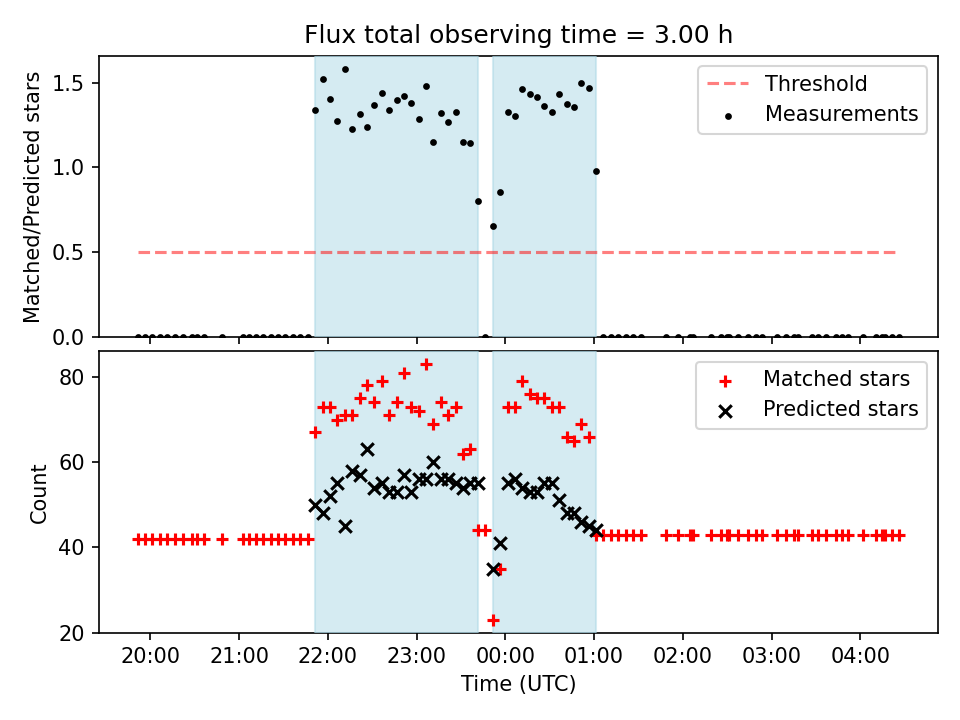 Flux total observing time = 3.00 h

Matched/Predicted stars

1.5
1.0
0.5
0.0

Threshold
Measurements

Count

80
60
40
20

Matched stars
Predicted stars

20:00 21:00 22:00 23:00 00:00 01:00 02:00 03:00 04:00

Time (UTC)